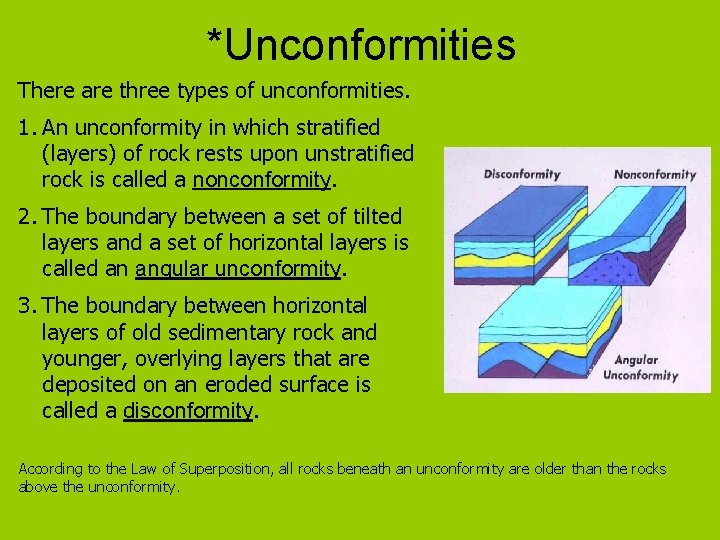 *Unconformities

There are three types of unconformities.

1. An unconformity in which stratified (layers) of rock rests upon unstratified rock is called a nonconformity.

2. The boundary between a set of tilted layers and a set of horizontal layers is called an angular unconformity.

3. The boundary between horizontal layers of old sedimentary rock and younger, overlying layers that are deposited on an eroded surface is called a disconformity.

Disconformity

Nonconformity

Angular Unconformity

According to the Law of Superposition, all rocks beneath an unconformity are older than the rocks above the unconformity.